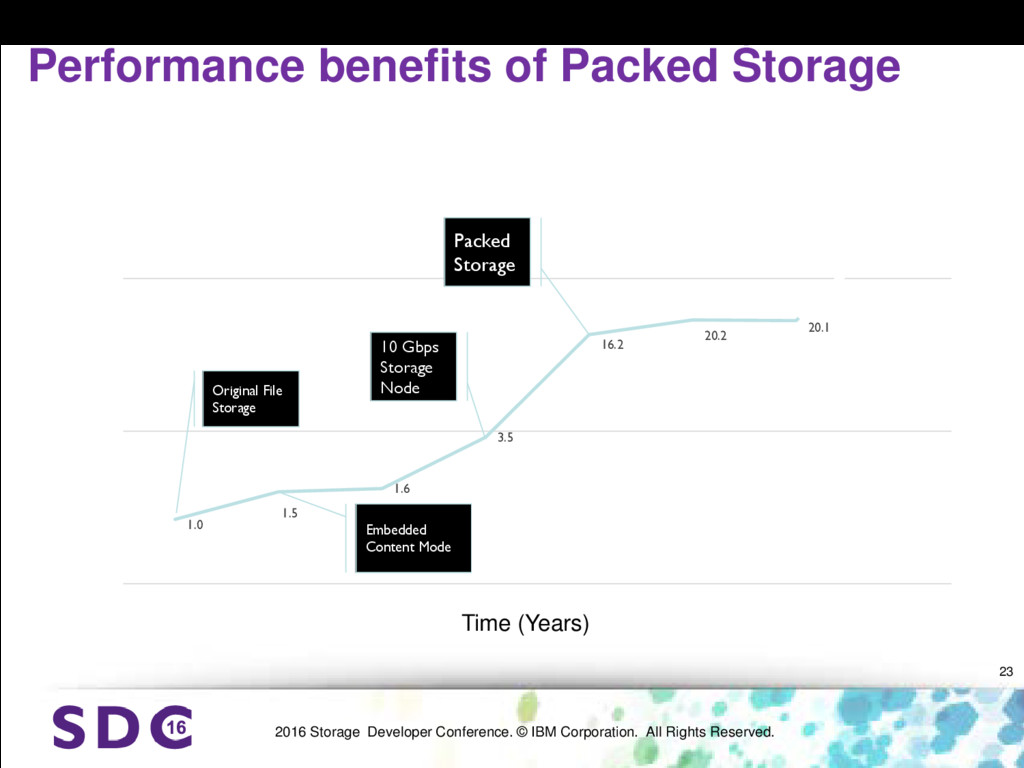 Performance benefits of Packed Storage

Packed Storage

10 Gbps Storage Node

Original File Storage

Embedded Content Mode

1.0

1.5

1.6

3.5

16.2

20.2

20.1

Time (Years)

23

SDC 16

2016 Storage Developer Conference. © IBM Corporation. All Rights Reserved.